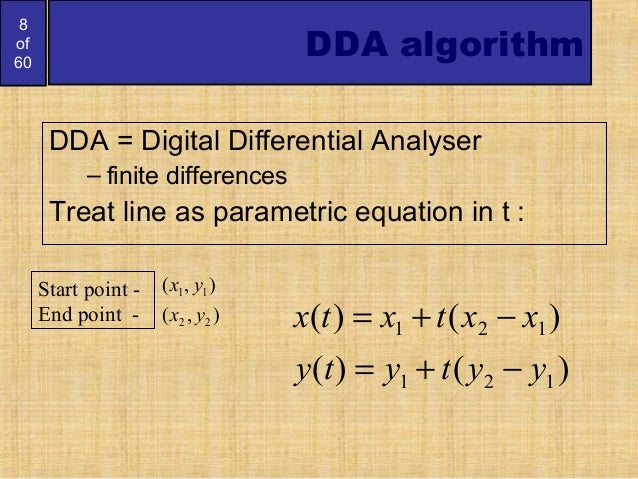 8
of
60

DDA algorithm

DDA = Digital Differential Analyser
– finite differences
Treat line as parametric equation in t :

Start point - $(x_1, y_1)$
End point - $(x_2, y_2)$

$x(t) = x_1 + t(x_2 - x_1)$
$y(t) = y_1 + t(y_2 - y_1)$